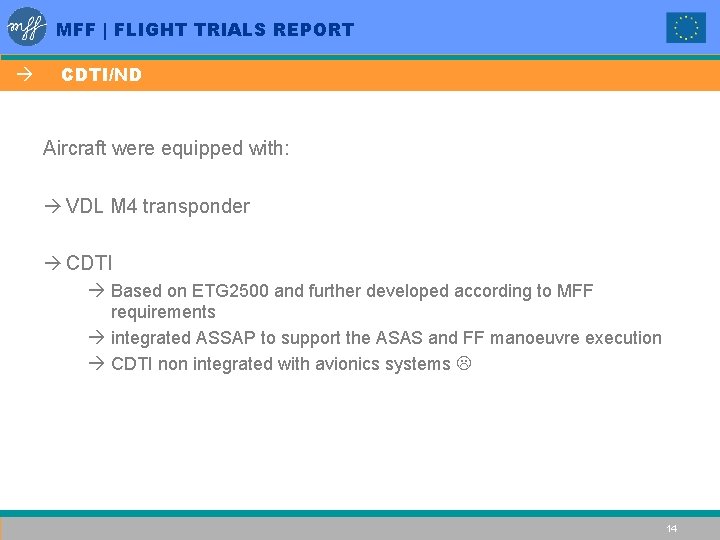 mff MFF | FLIGHT TRIALS REPORT

→ CDTI/ND

Aircraft were equipped with:

→ VDL M4 transponder

→ CDTI

→ Based on ETG2500 and further developed according to MFF requirements

→ integrated ASSAP to support the ASAS and FF manoeuvre execution

→ CDTI non integrated with avionics systems ☹

14